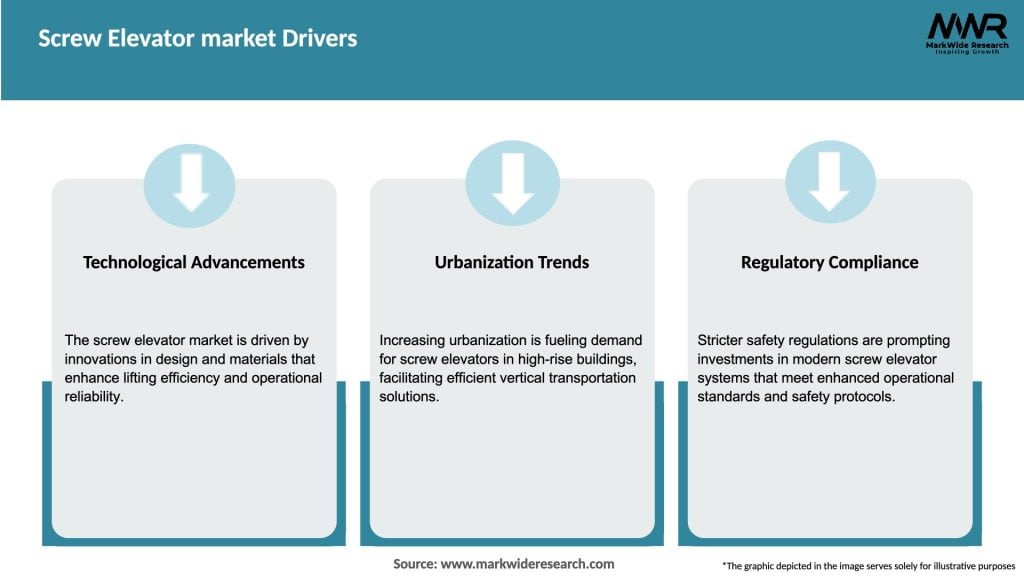 Screw Elevator market Drivers

MWR
MarkWide Research
Inspiring Growth

Technological Advancements

The screw elevator market is driven by innovations in design and materials that enhance lifting efficiency and operational reliability.

Urbanization Trends

Increasing urbanization is fueling demand for screw elevators in high-rise buildings, facilitating efficient vertical transportation solutions.

Regulatory Compliance

Stricter safety regulations are prompting investments in modern screw elevator systems that meet enhanced operational standards and safety protocols.

Source: www.markwideresearch.com

*The graphic depicted in the image serves solely for illustrative purposes